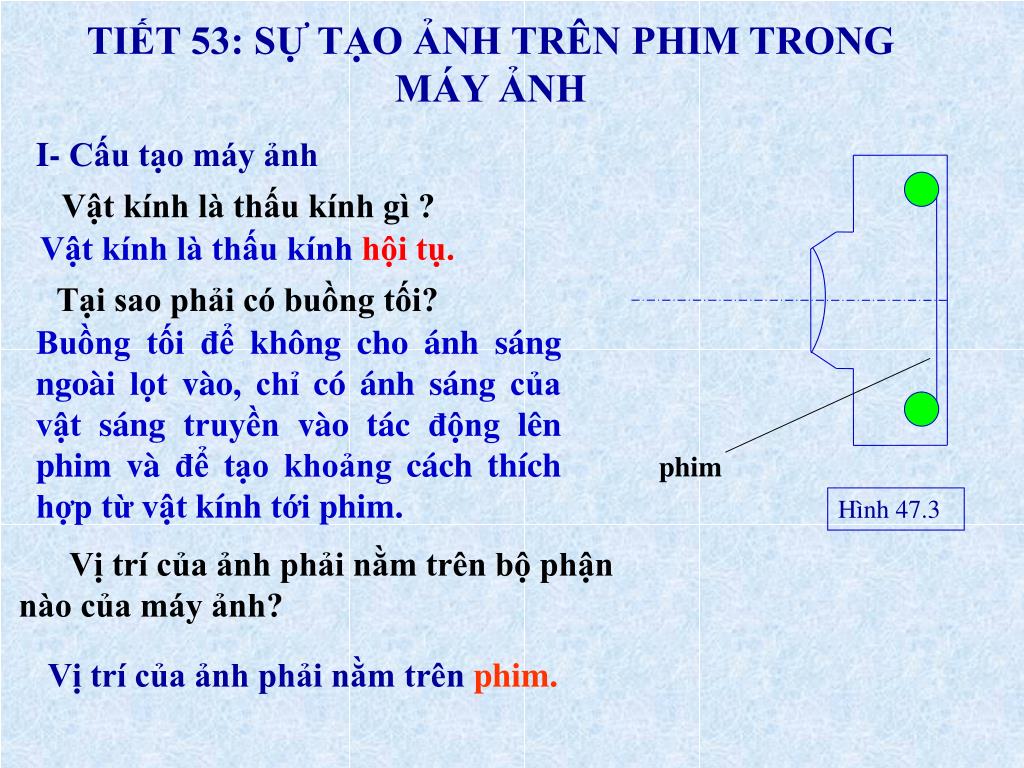 TIẾT 53: SỰ TẠO ẢNH TRÊN PHIM TRONG MÁY ẢNH

I- Cấu tạo máy ảnh

Vật kính là thấu kính gì ?

Vật kính là thấu kính hội tụ.

Tại sao phải có buồng tối?

Buồng tối để không cho ánh sáng ngoài lọt vào, chỉ có ánh sáng của vật sáng truyền vào tác động lên phim và để tạo khoảng cách thích hợp từ vật kính tới phim.

phim

Hình 47.3

Vị trí của ảnh phải nằm trên bộ phận nào của máy ảnh?

Vị trí của ảnh phải nằm trên phim.